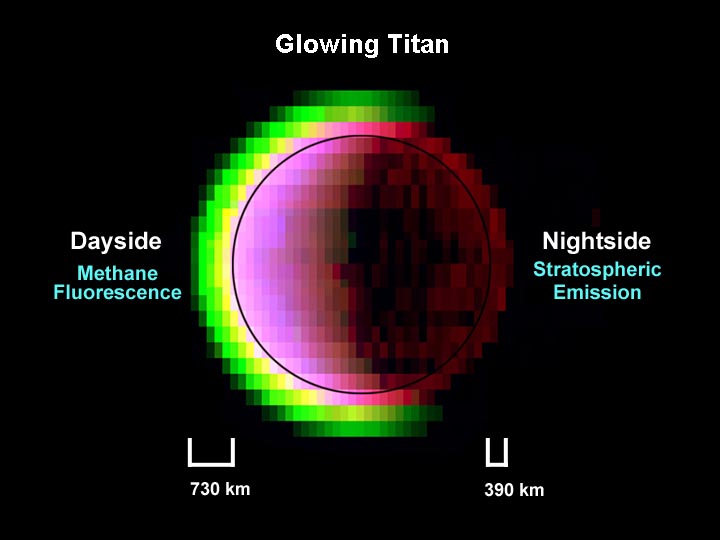 Glowing Titan

Dayside
Methane Fluorescence

Nightside
Stratospheric Emission

730 km

390 km